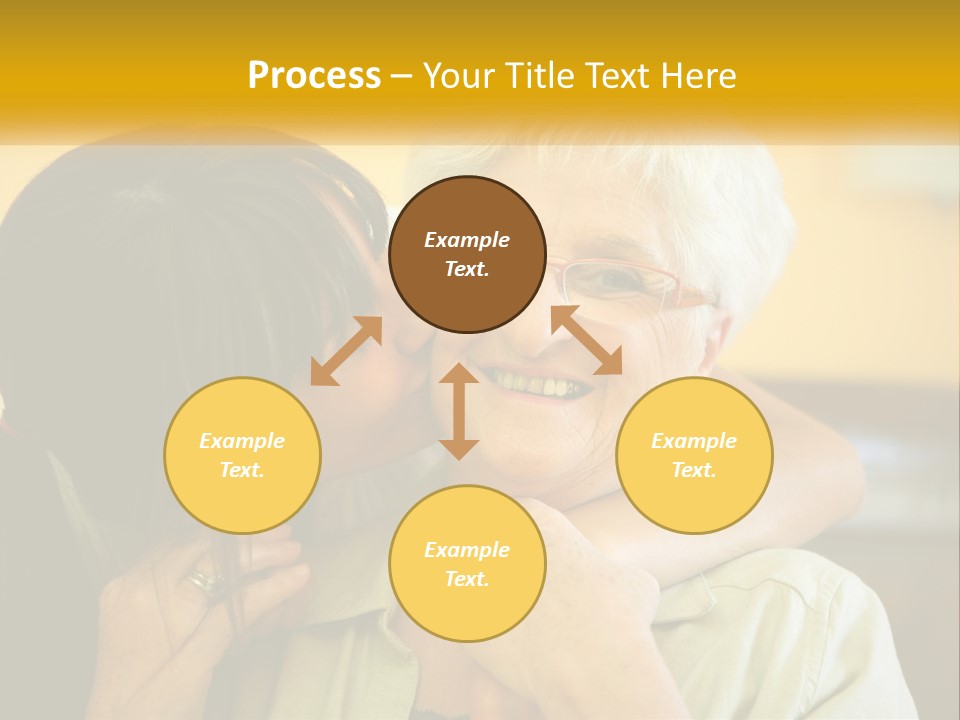 Process – Your Title Text Here

Example Text.

Example Text.

Example Text.

Example Text.